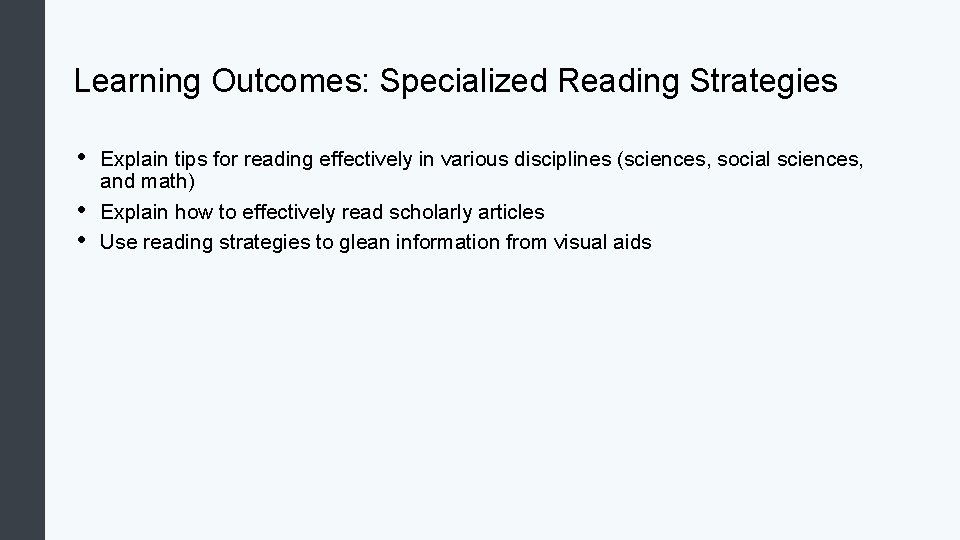 Learning Outcomes: Specialized Reading Strategies

• Explain tips for reading effectively in various disciplines (sciences, social sciences, and math)
• Explain how to effectively read scholarly articles
• Use reading strategies to glean information from visual aids